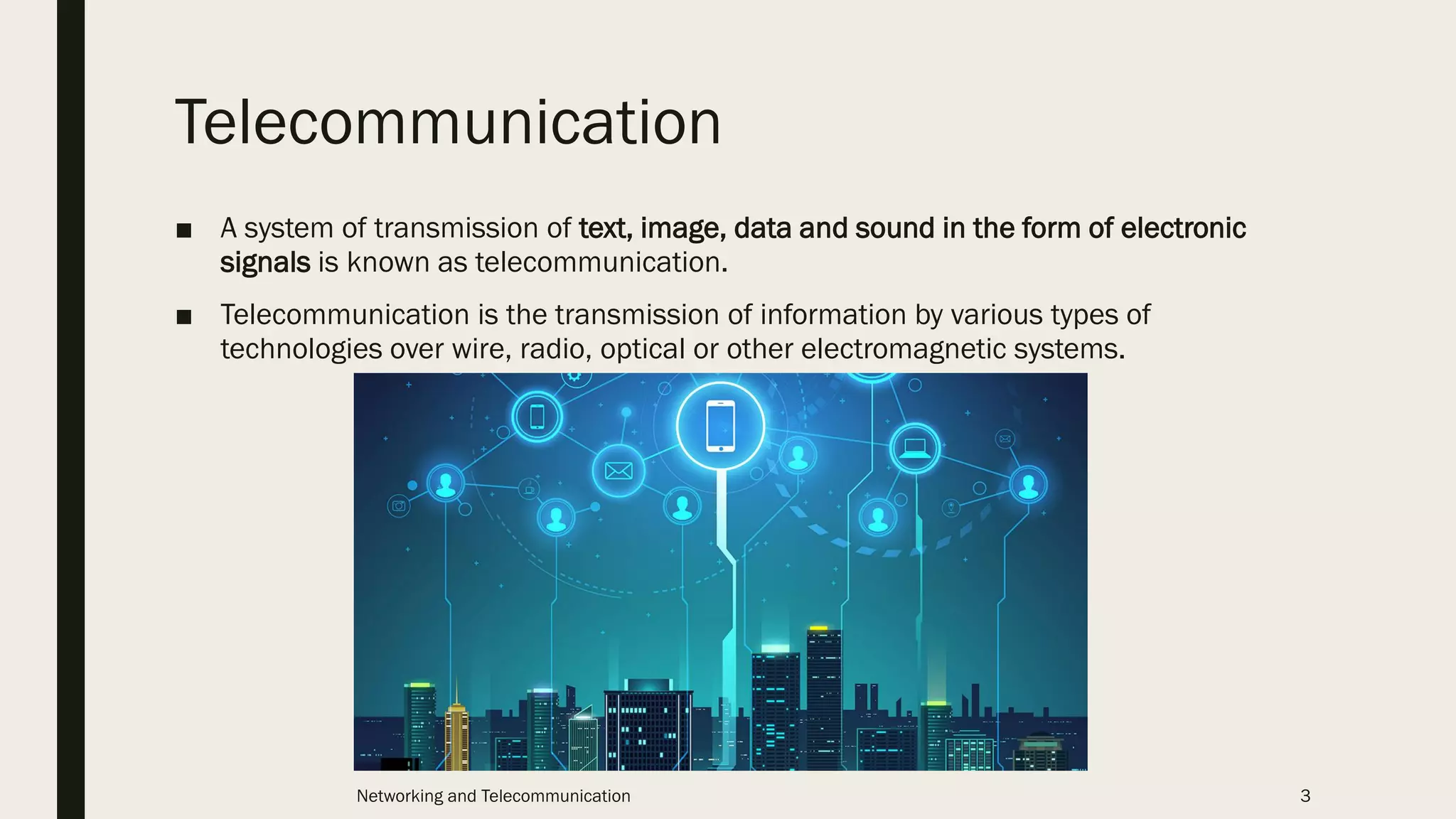 Telecommunication

■ A system of transmission of text, image, data and sound in the form of electronic signals is known as telecommunication.

■ Telecommunication is the transmission of information by various types of technologies over wire, radio, optical or other electromagnetic systems.

Networking and Telecommunication

3